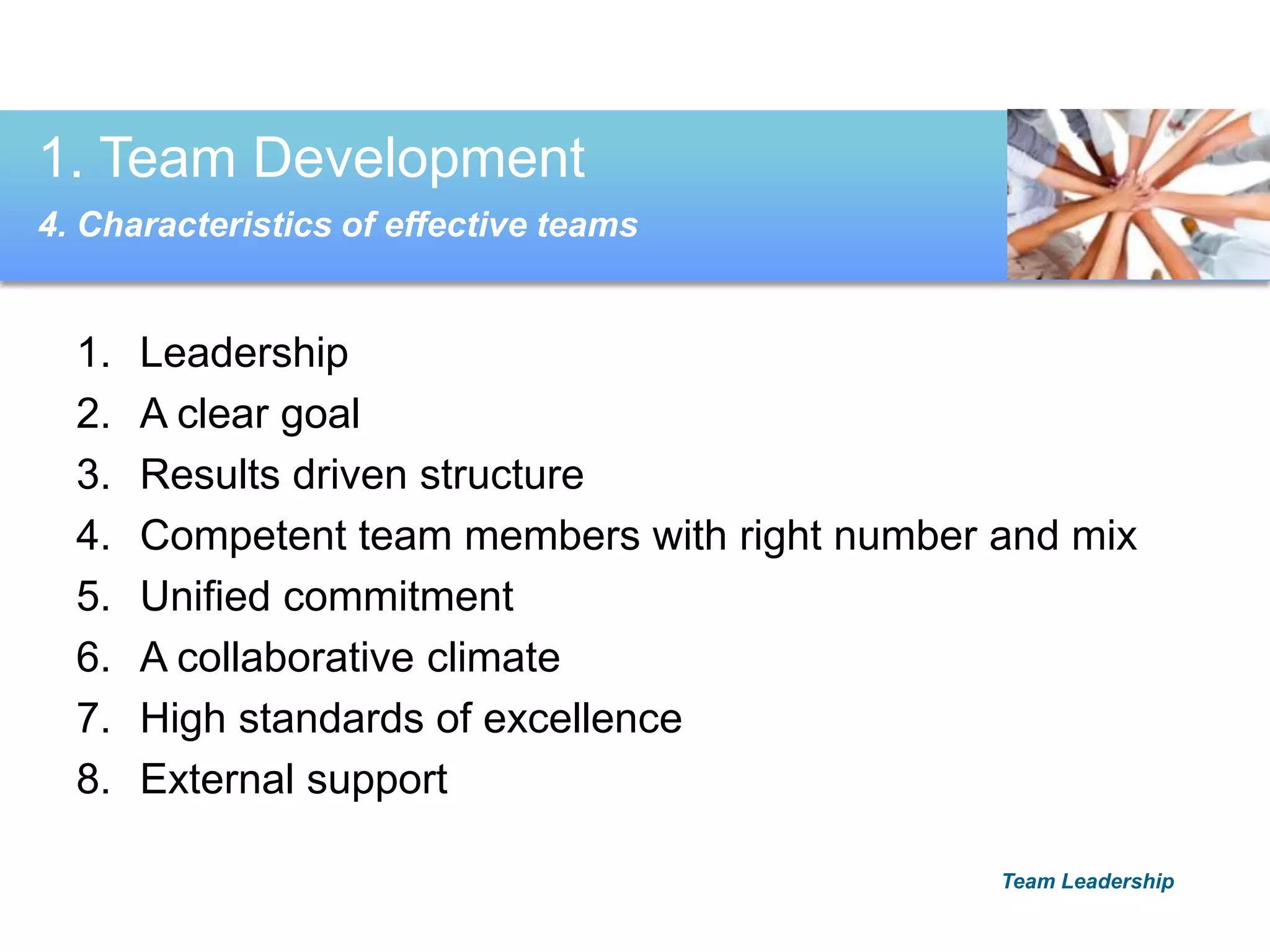 1. Team Development

4. Characteristics of effective teams

1. Leadership
2. A clear goal
3. Results driven structure
4. Competent team members with right number and mix
5. Unified commitment
6. A collaborative climate
7. High standards of excellence
8. External support

Team Leadership